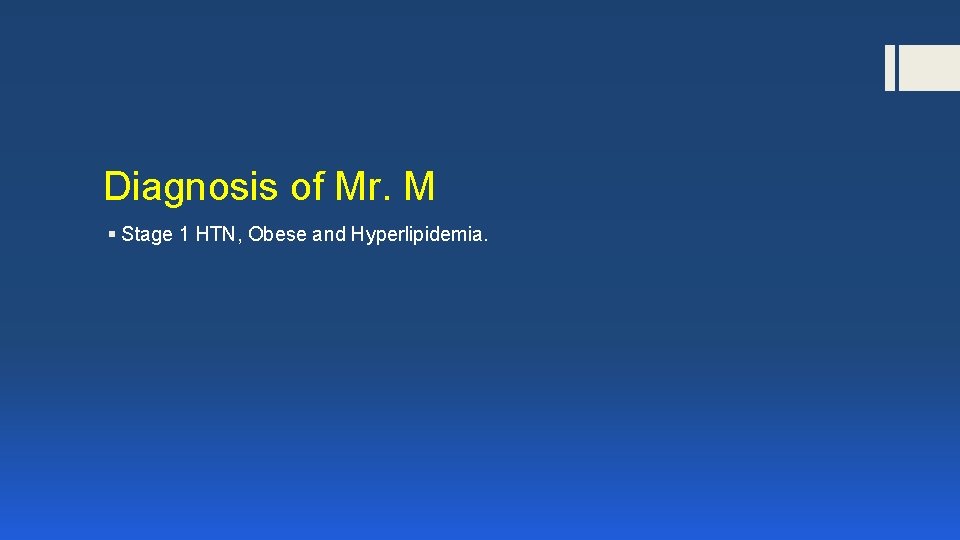 Diagnosis of Mr. M

▪ Stage 1 HTN, Obese and Hyperlipidemia.